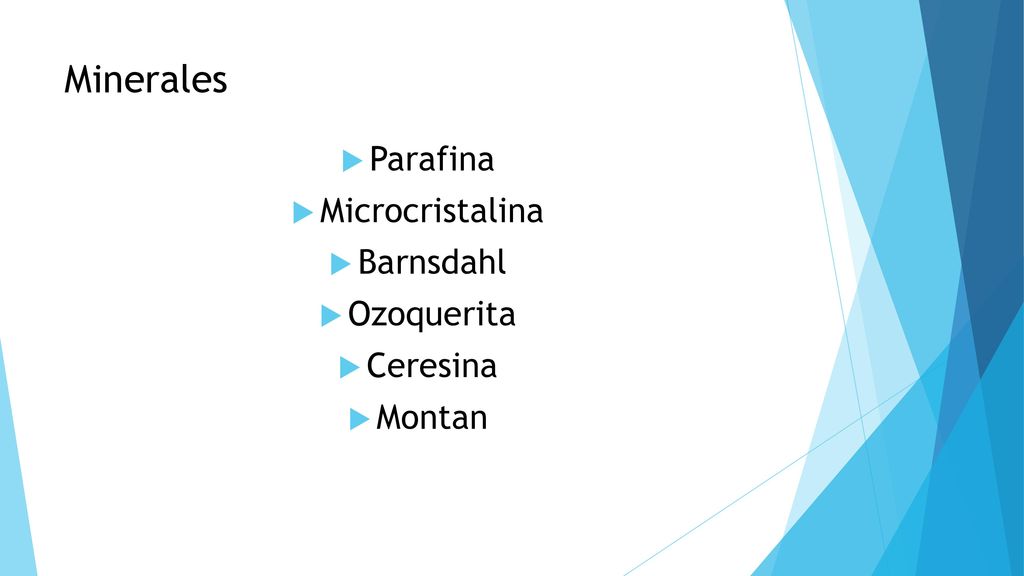 Minerales

Parafina
Microcristalina
Barnsdahl
Ozoquerita
Ceresina
Montan